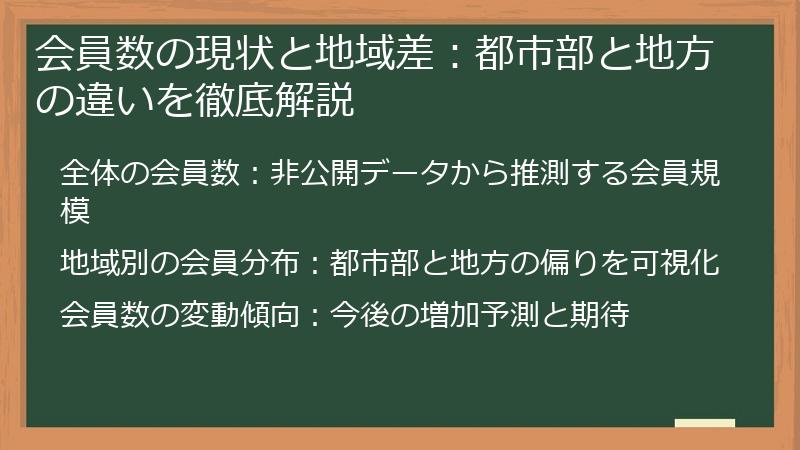 会員数の現状と地域差：都市部と地方の違いを徹底解説

全体の会員数：非公開データから推測する会員規模

地域別の会員分布：都市部と地方の偏りを可視化

会員数の変動傾向：今後の増加予測と期待